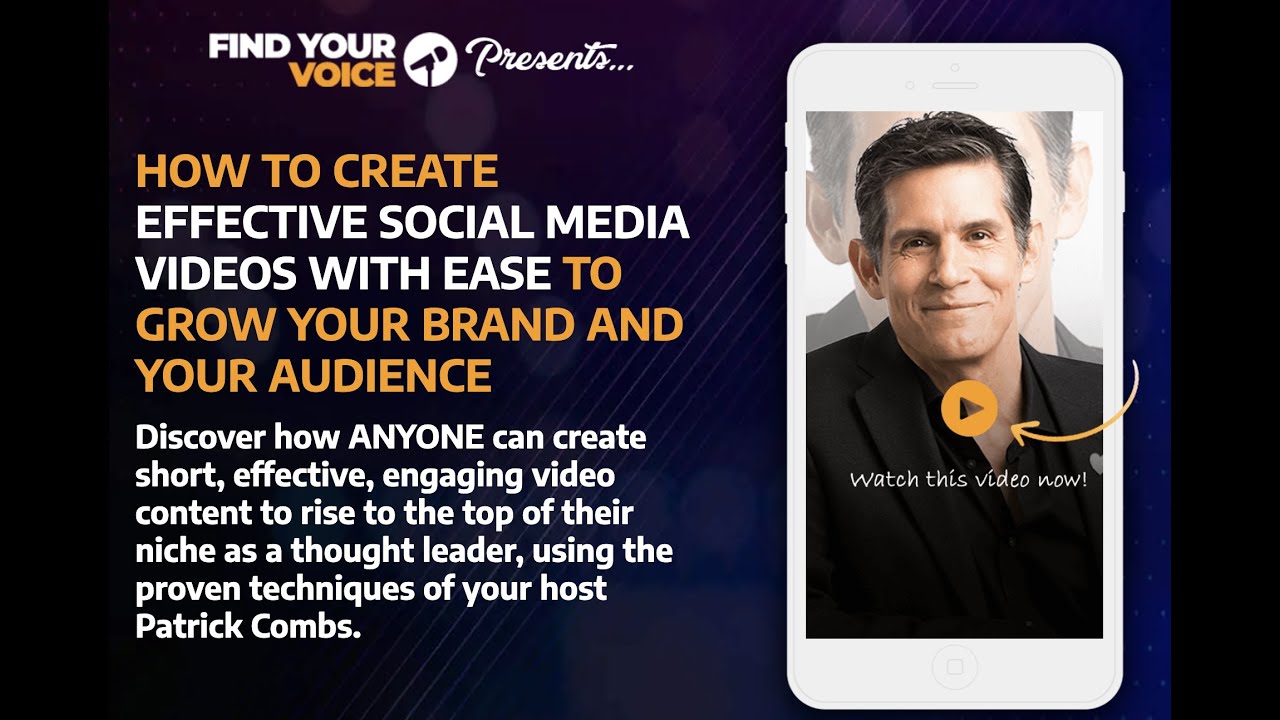 FIND YOUR VOICE Presents...

HOW TO CREATE EFFECTIVE SOCIAL MEDIA VIDEOS WITH EASE TO GROW YOUR BRAND AND YOUR AUDIENCE

Discover how ANYONE can create short, effective, engaging video content to rise to the top of their niche as a thought leader, using the proven techniques of your host Patrick Combs.

Watch this video now!